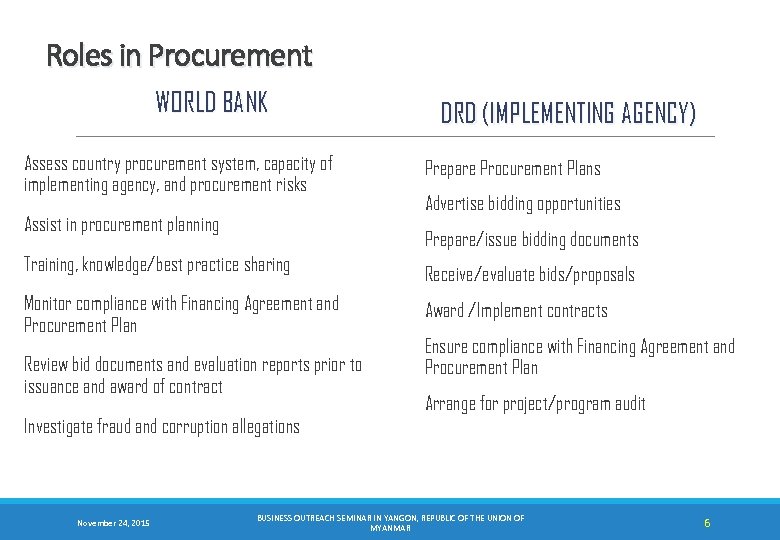 Roles in Procurement

WORLD BANK

Assess country procurement system, capacity of implementing agency, and procurement risks

Assist in procurement planning

Training, knowledge/best practice sharing

Monitor compliance with Financing Agreement and Procurement Plan

Review bid documents and evaluation reports prior to issuance and award of contract

Investigate fraud and corruption allegations

DRD (IMPLEMENTING AGENCY)

Prepare Procurement Plans

Advertise bidding opportunities

Prepare/issue bidding documents

Receive/evaluate bids/proposals

Award /Implement contracts

Ensure compliance with Financing Agreement and Procurement Plan

Arrange for project/program audit

November 24, 2015

BUSINESS OUTREACH SEMINAR IN YANGON, REPUBLIC OF THE UNION OF MYANMAR

6